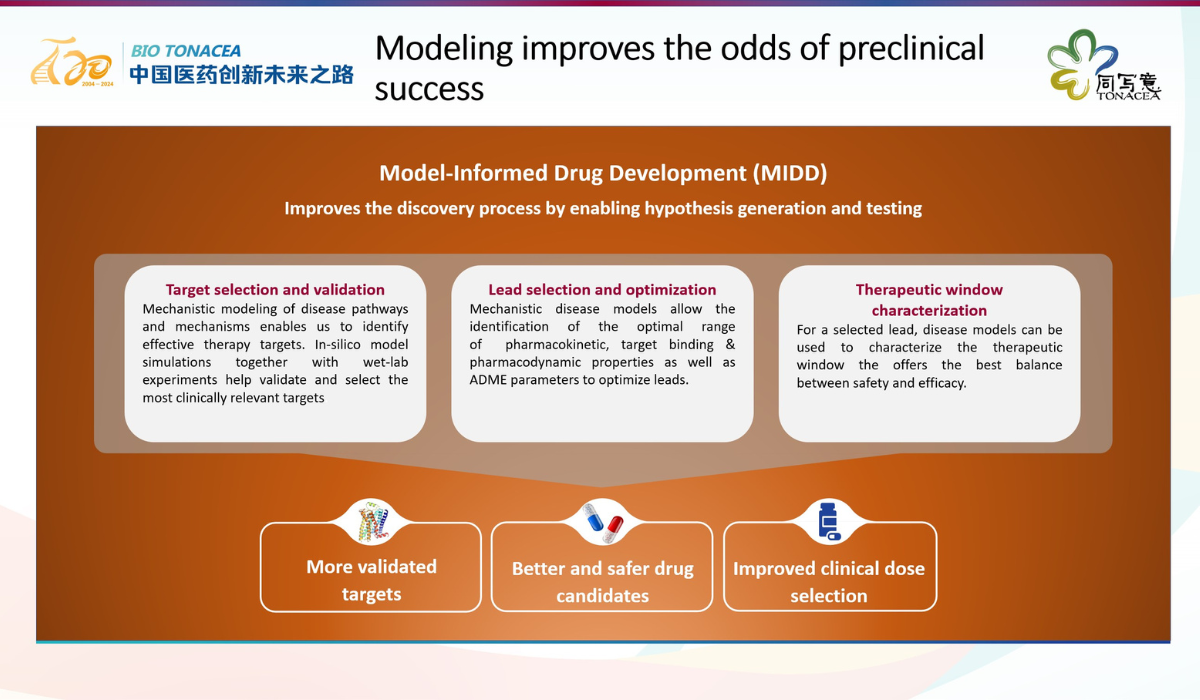 2004—2024 BIO TONACEA 中国医药创新未来之路

Modeling improves the odds of preclinical success

同写意 TONACEA

Model-Informed Drug Development (MIDD)

Improves the discovery process by enabling hypothesis generation and testing

Target selection and validation
Mechanistic modeling of disease pathways and mechanisms enables us to identify effective therapy targets. In-silico model simulations together with wet-lab experiments help validate and select the most clinically relevant targets

Lead selection and optimization
Mechanistic disease models allow the identification of the optimal range of pharmacokinetic, target binding & pharmacodynamic properties as well as ADME parameters to optimize leads.

Therapeutic window characterization
For a selected lead, disease models can be used to characterize the therapeutic window the offers the best balance between safety and efficacy.

More validated targets

Better and safer drug candidates

Improved clinical dose selection